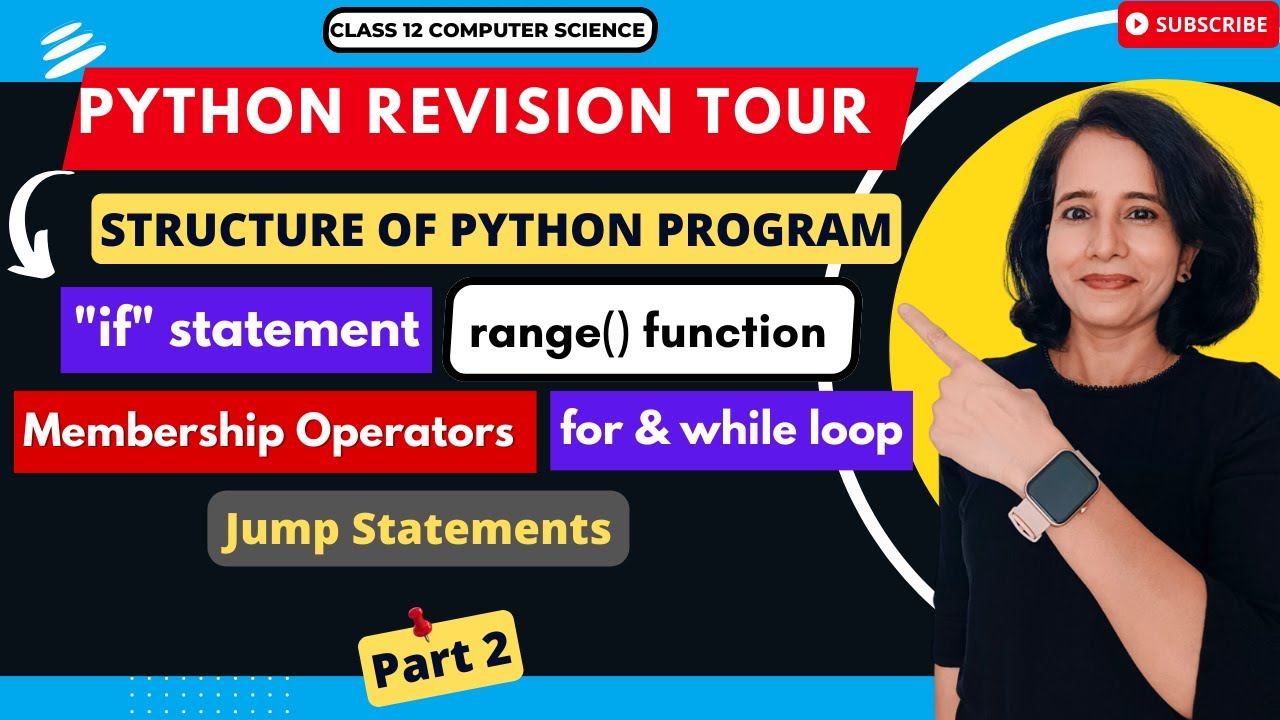 CLASS 12 COMPUTER SCIENCE

SUBSCRIBE

PYTHON REVISION TOUR

STRUCTURE OF PYTHON PROGRAM

"if" statement

range() function

Membership Operators

for & while loop

Jump Statements

Part 2